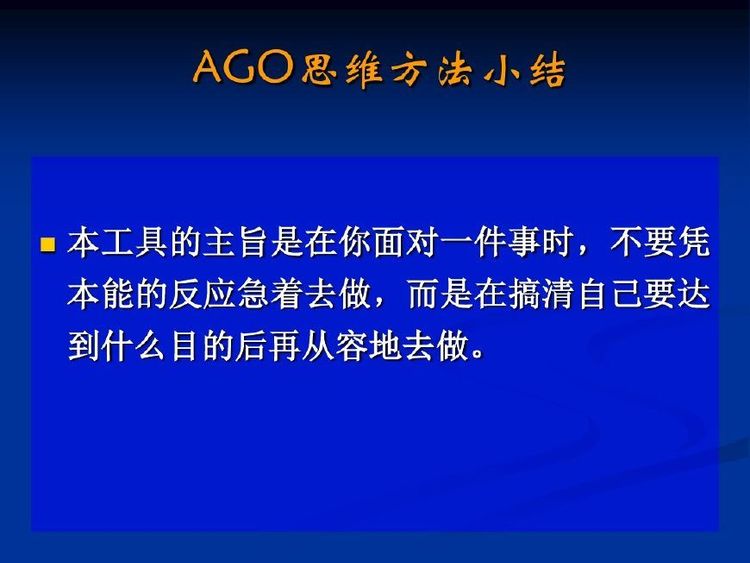 AGO思维方法小结

本工具的主旨是在你面对一件事时，不要凭本能的反应急着去做，而是在搞清自己要达到什么目的后再从容地去做。